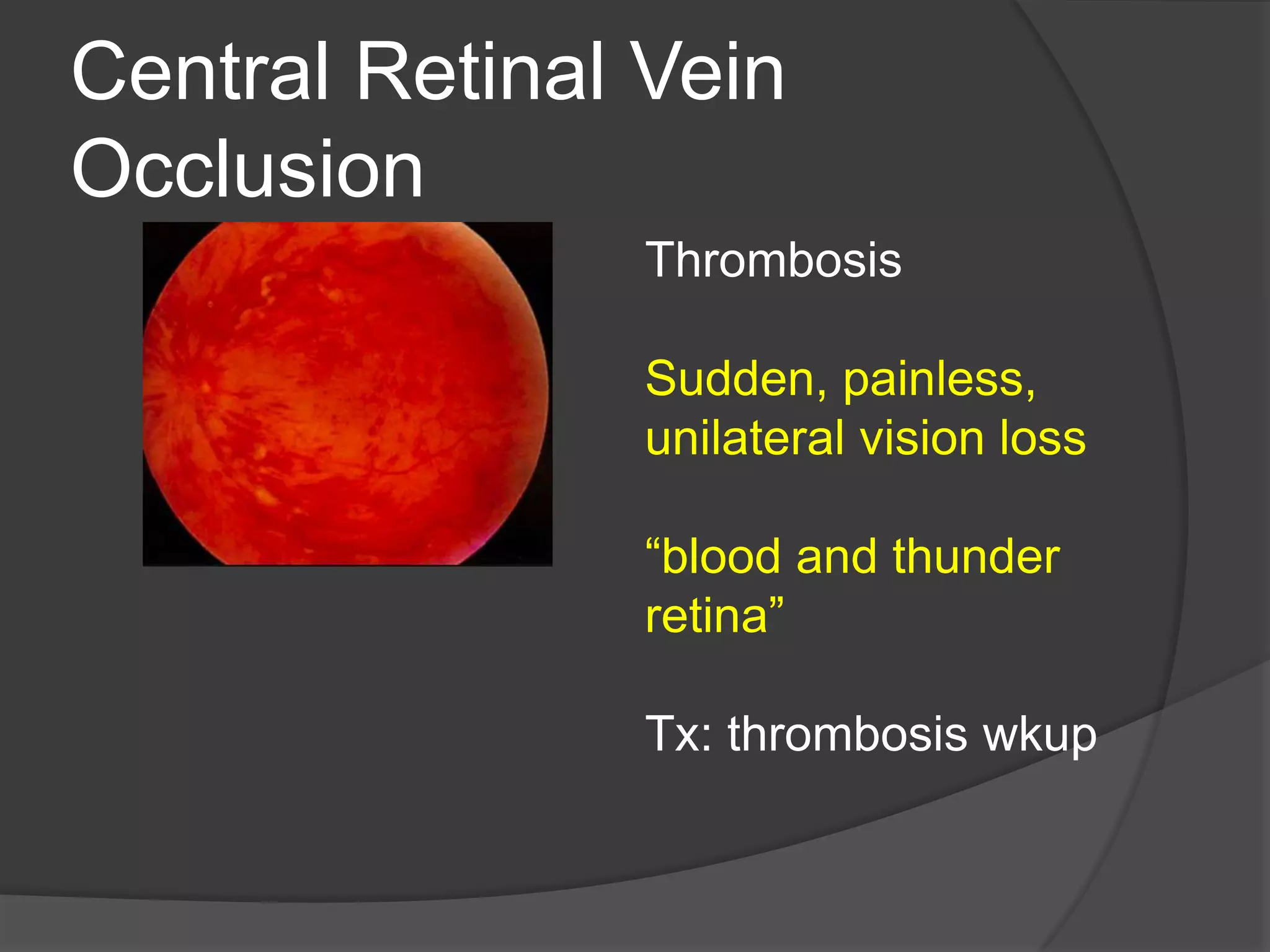 Central Retinal Vein Occlusion

Thrombosis

Sudden, painless, unilateral vision loss

"blood and thunder retina"

Tx: thrombosis wkup